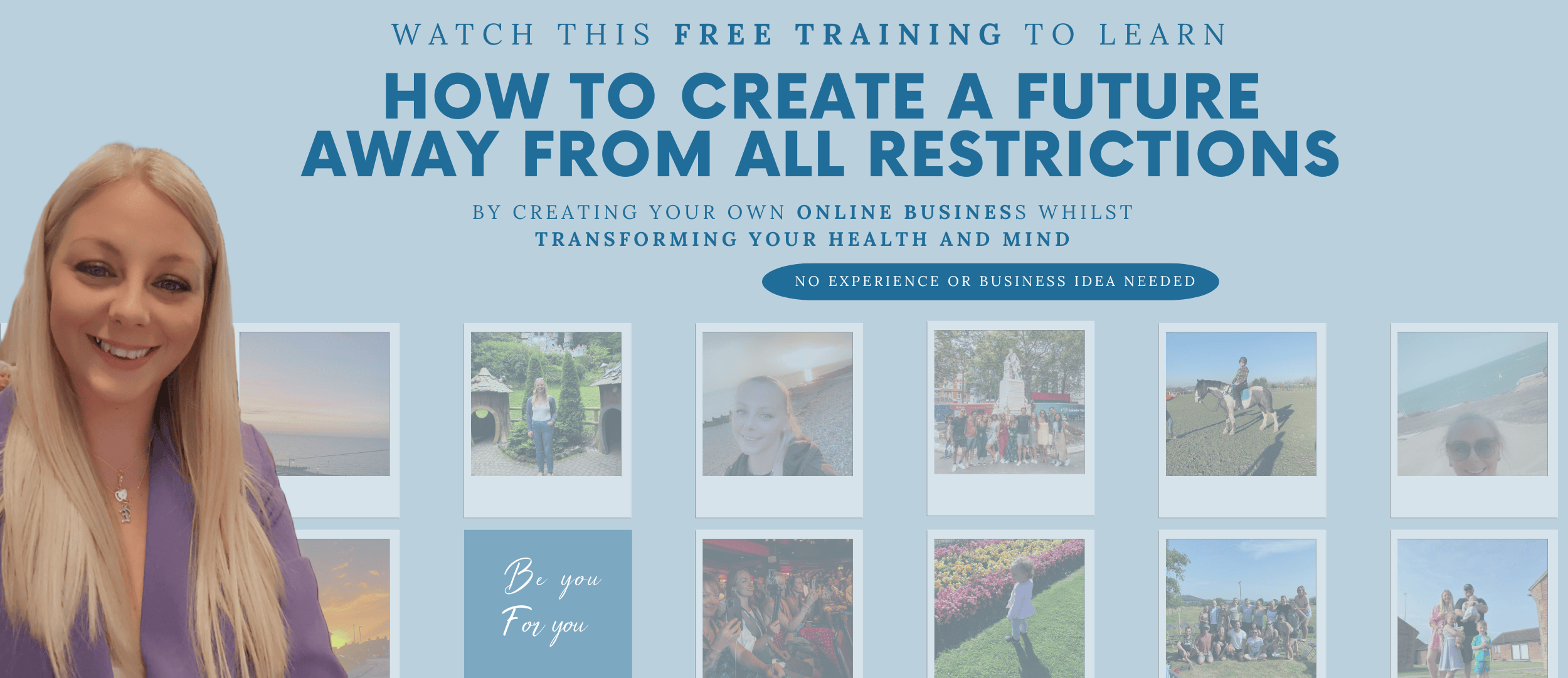 WATCH THIS FREE TRAINING TO LEARN

HOW TO CREATE A FUTURE AWAY FROM ALL RESTRICTIONS

BY CREATING YOUR OWN ONLINE BUSINESS WHILST TRANSFORMING YOUR HEALTH AND MIND

NO EXPERIENCE OR BUSINESS IDEA NEEDED

Be you For you